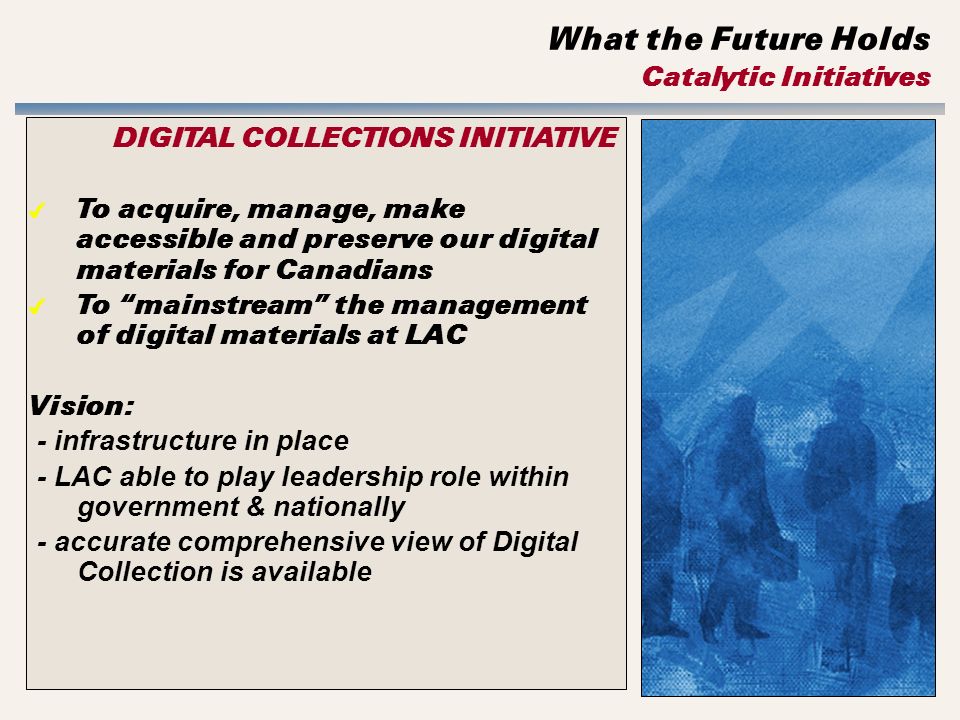 What the Future Holds
Catalytic Initiatives

DIGITAL COLLECTIONS INITIATIVE

✓ To acquire, manage, make accessible and preserve our digital materials for Canadians
✓ To “mainstream” the management of digital materials at LAC

Vision:
- infrastructure in place
- LAC able to play leadership role within government & nationally
- accurate comprehensive view of Digital Collection is available